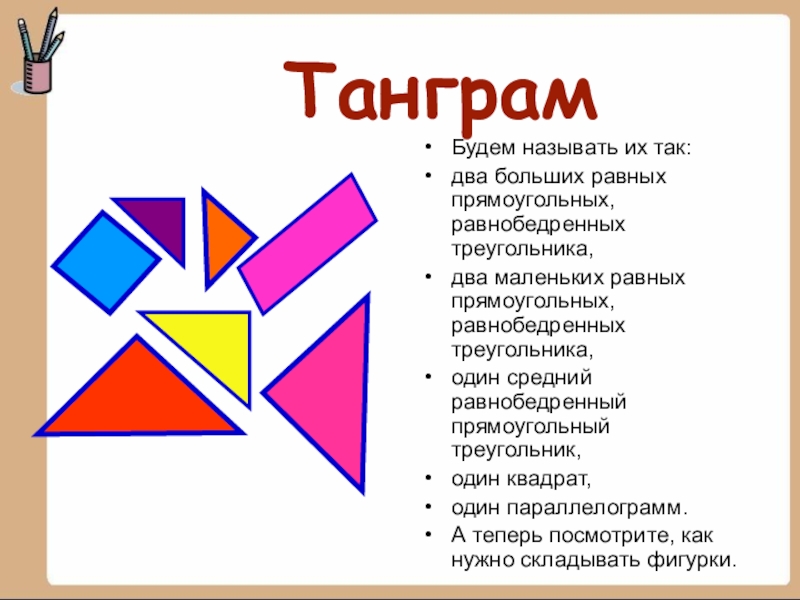 Танграм

• Будем называть их так:
• два больших равных прямоугольных, равнобедренных треугольника,
• два маленьких равных прямоугольных, равнобедренных треугольника,
• один средний равнобедренный прямоугольный треугольник,
• один квадрат,
• один параллелограмм.
• А теперь посмотрите, как нужно складывать фигурки.